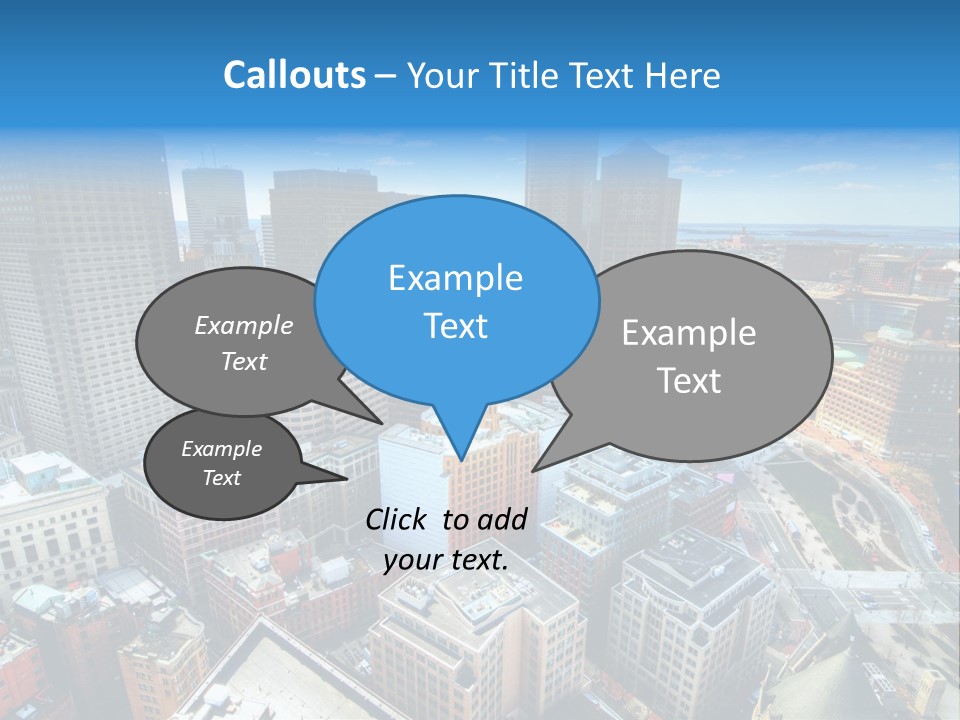 Callouts – Your Title Text Here

Example Text

Example Text

Example Text

Example Text

Click to add your text.